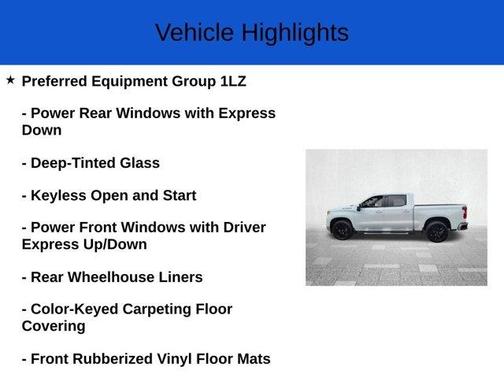 Vehicle Highlights

★ Preferred Equipment Group 1LZ

- Power Rear Windows with Express Down

- Deep-Tinted Glass

- Keyless Open and Start

- Power Front Windows with Driver Express Up/Down

- Rear Wheelhouse Liners

- Color-Keyed Carpeting Floor Covering

- Front Rubberized Vinyl Floor Mats